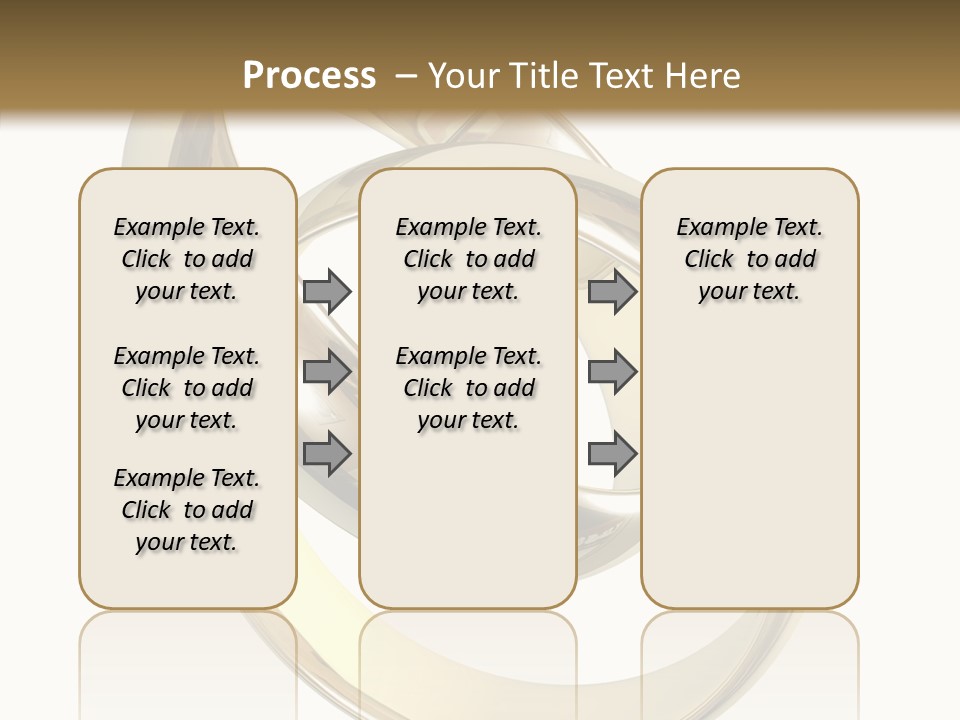 Process – Your Title Text Here

Example Text. Click to add your text.

Example Text. Click to add your text.

Example Text. Click to add your text.

Example Text. Click to add your text.

Example Text. Click to add your text.

Example Text. Click to add your text.